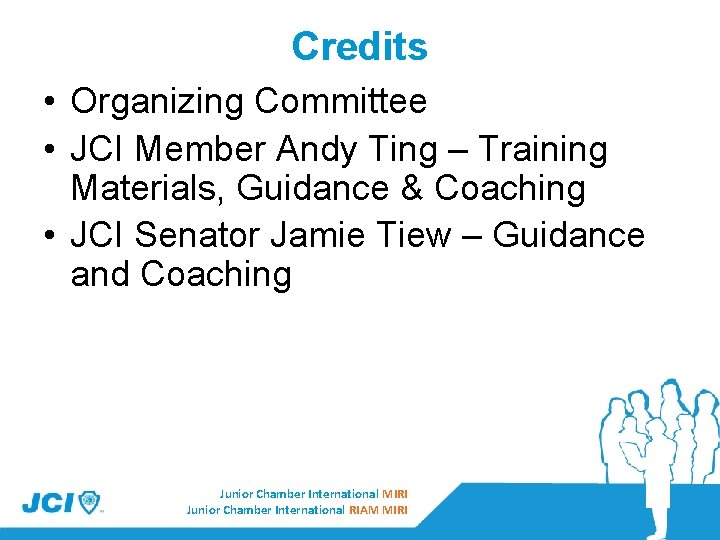 Credits

• Organizing Committee
• JCI Member Andy Ting – Training Materials, Guidance & Coaching
• JCI Senator Jamie Tiew – Guidance and Coaching

JCI

Junior Chamber International MIRI
Junior Chamber International RIAM MIRI